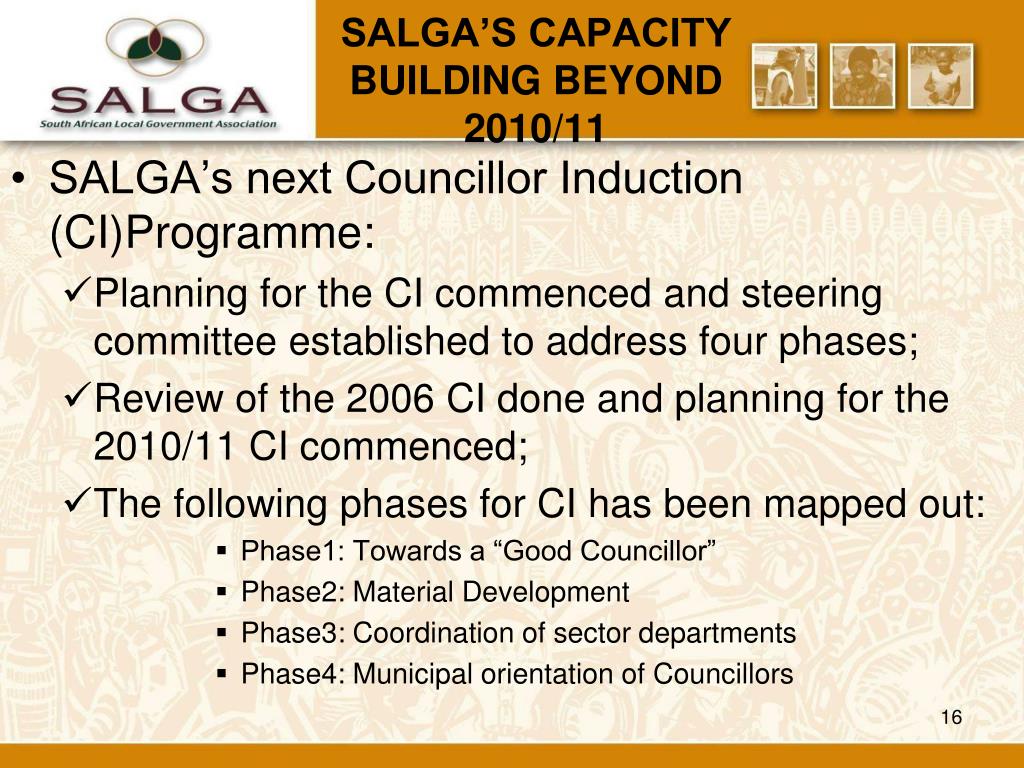 SALGA
South African Local Government Association

SALGA'S CAPACITY BUILDING BEYOND 2010/11

• SALGA's next Councillor Induction (CI)Programme:

✓Planning for the CI commenced and steering committee established to address four phases;

✓Review of the 2006 CI done and planning for the 2010/11 CI commenced;

✓The following phases for CI has been mapped out:

▪ Phase1: Towards a "Good Councillor"
▪ Phase2: Material Development
▪ Phase3: Coordination of sector departments
▪ Phase4: Municipal orientation of Councillors

16